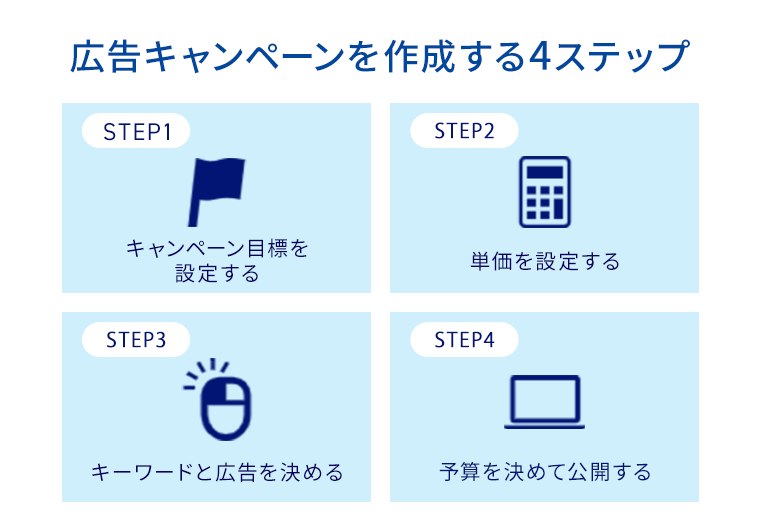 広告キャンペーンを作成する4ステップ

STEP1

キャンペーン目標を設定する

STEP2

単価を設定する

STEP3

キーワードと広告を決める

STEP4

予算を決めて公開する